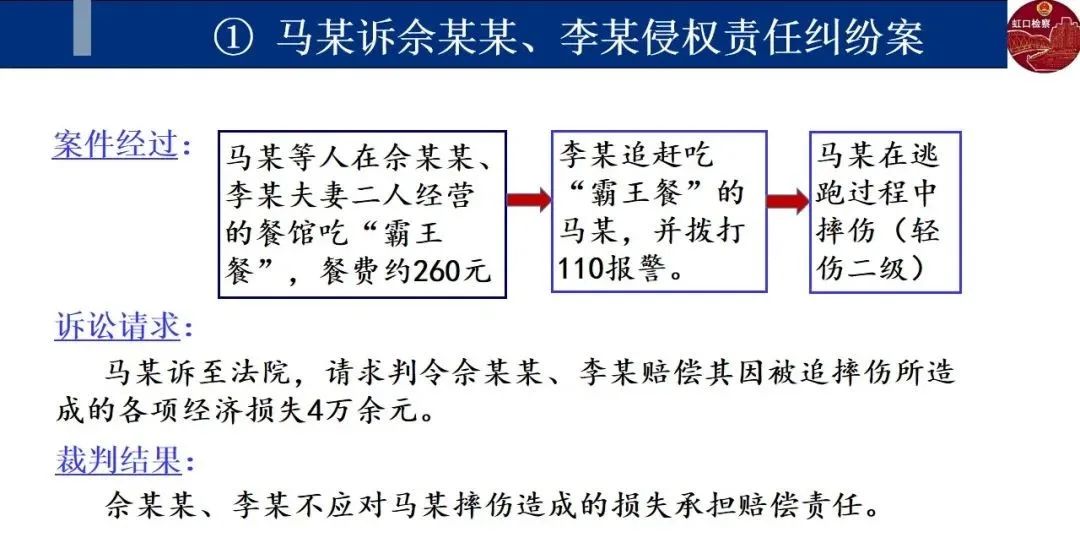 ① 马某诉佘某某、李某侵权责任纠纷案

虹口检察

案件经过：

马某等人在佘某某、李某夫妻二人经营的餐馆吃“霸王餐”，餐费约260元

李某追赶吃“霸王餐”的马某，并拨打110报警。

马某在逃跑过程中摔伤（轻伤二级）

诉讼请求：

马某诉至法院，请求判令佘某某、李某赔偿其因被追摔伤所造成的各项经济损失4万余元。

裁判结果：

佘某某、李某不应对马某摔伤造成的损失承担赔偿责任。